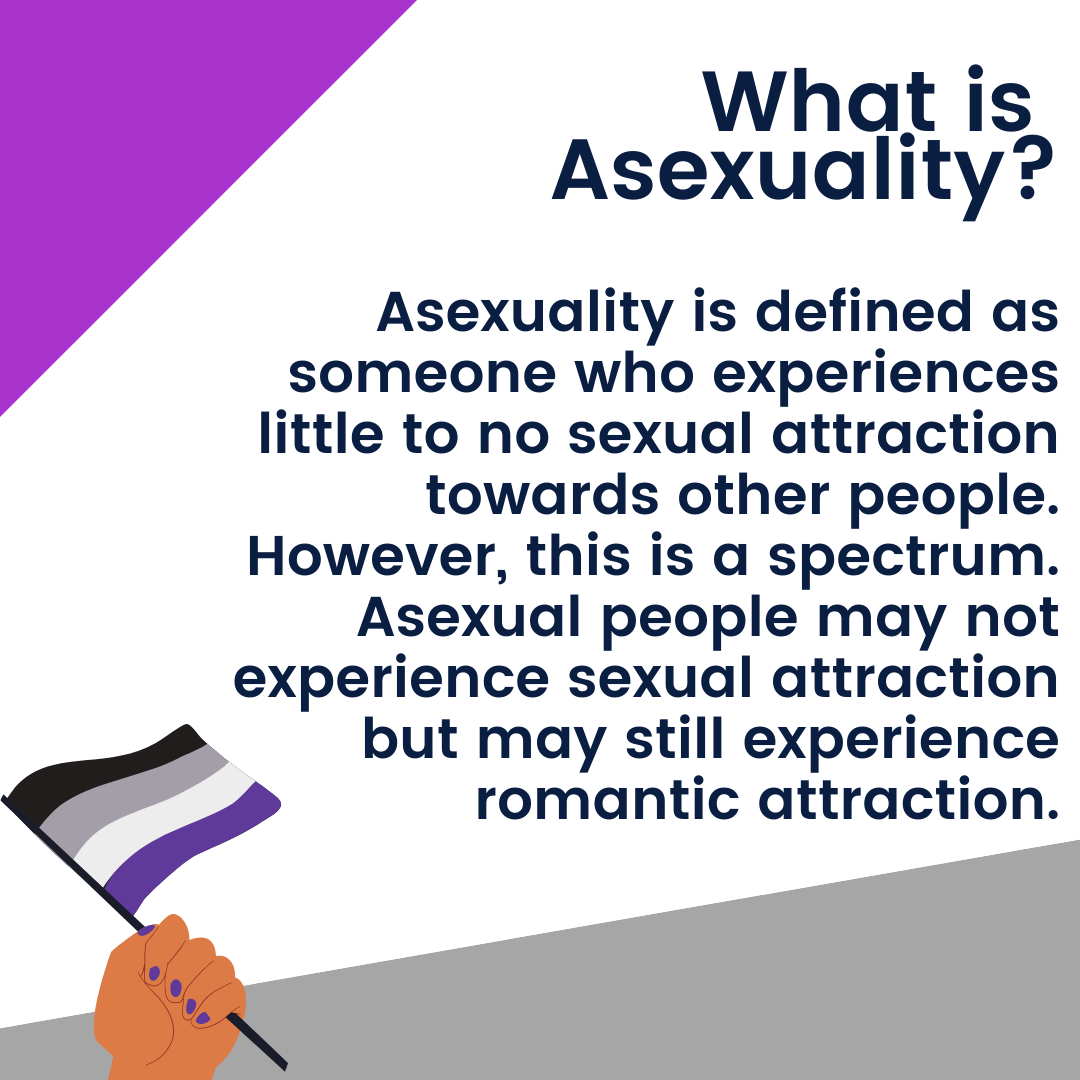 What is Asexuality?

Asexuality is defined as someone who experiences little to no sexual attraction towards other people. However, this is a spectrum. Asexual people may not experience sexual attraction but may still experience romantic attraction.